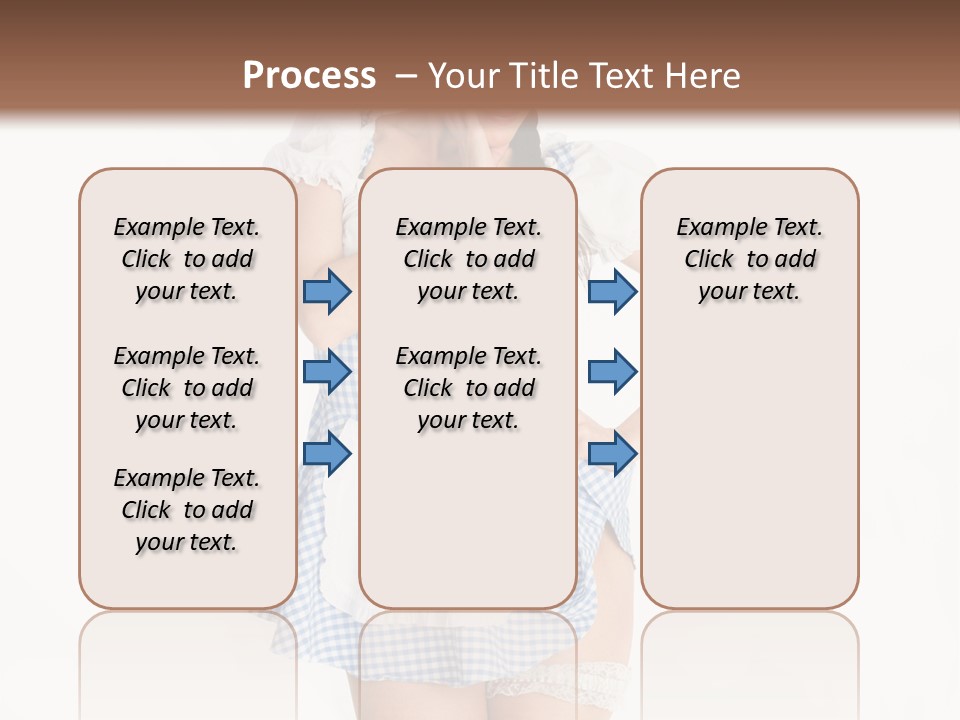 Process – Your Title Text Here

Example Text. Click to add your text.

Example Text. Click to add your text.

Example Text. Click to add your text.

Example Text. Click to add your text.

Example Text. Click to add your text.

Example Text. Click to add your text.